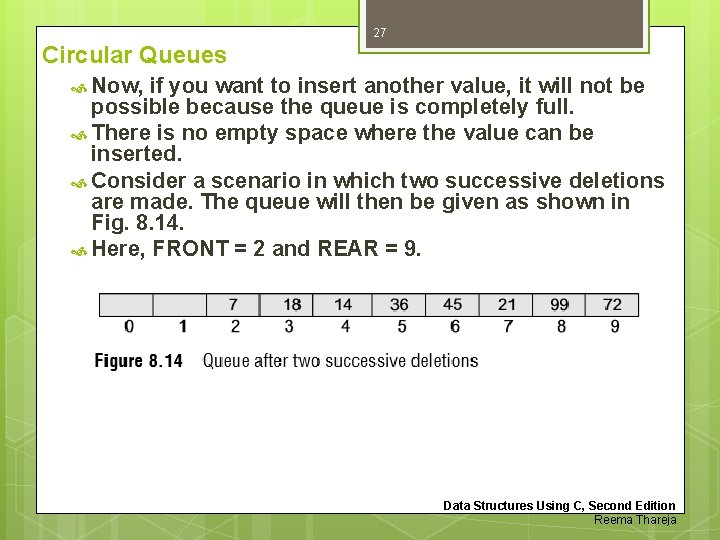 27

Circular Queues

Now, if you want to insert another value, it will not be possible because the queue is completely full.

There is no empty space where the value can be inserted.

Consider a scenario in which two successive deletions are made. The queue will then be given as shown in Fig. 8.14.

Here, FRONT = 2 and REAR = 9.

|  |  | 7 | 18 | 14 | 36 | 45 | 21 | 99 | 72 |
|---|---|---|---|---|---|---|---|---|---|
| 0 | 1 | 2 | 3 | 4 | 5 | 6 | 7 | 8 | 9 |

Figure 8.14 Queue after two successive deletions

Data Structures Using C, Second Edition
Reema Thareja